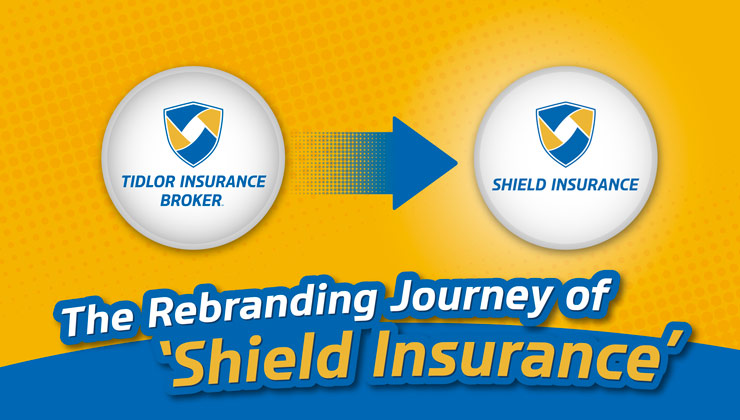 TIDLOR INSURANCE BROKER.

SHIELD INSURANCE

The Rebranding Journey of 'Shield Insurance'